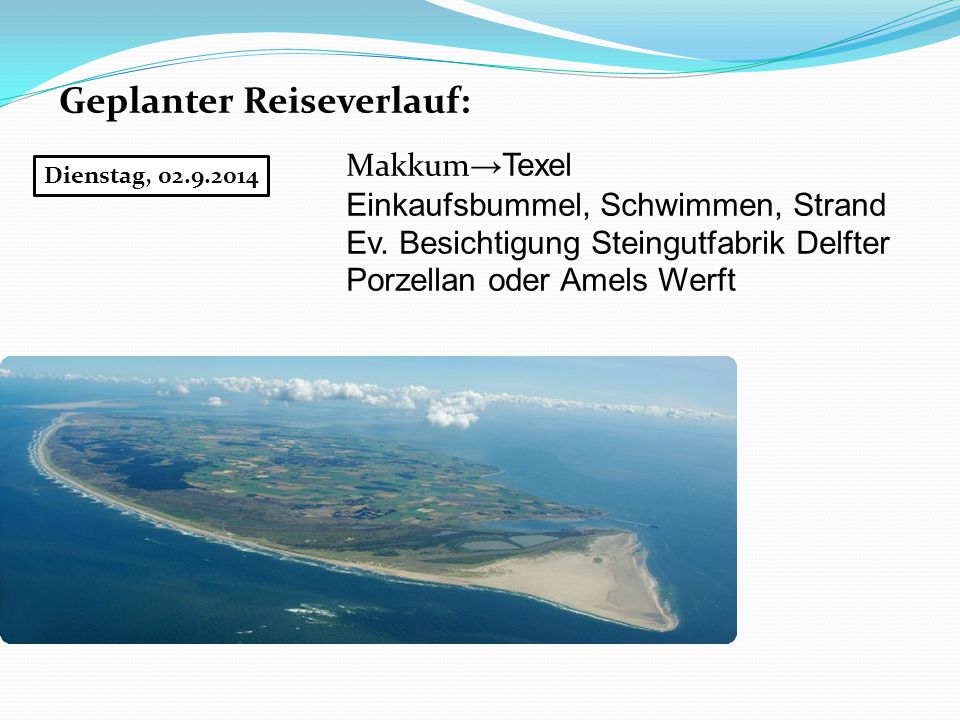 Geplanter Reiseverlauf:

Dienstag, 02.9.2014

Makkum→Texel
Einkaufsbummel, Schwimmen, Strand
Ev. Besichtigung Steingutfabrik Delfter Porzellan oder Amels Werft